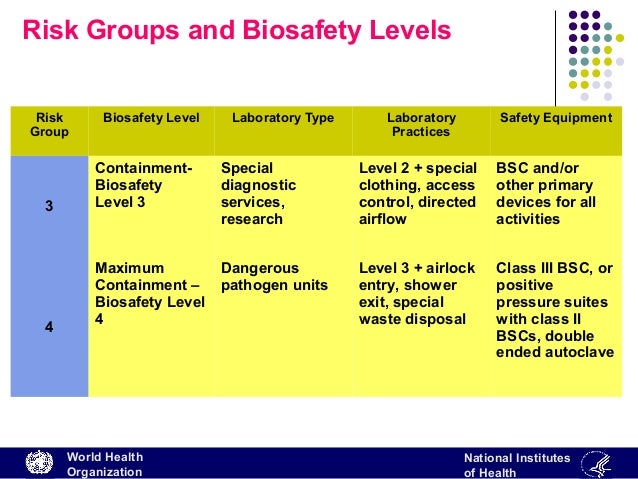 Risk Groups and Biosafety Levels

| Risk Group | Biosafety Level | Laboratory Type | Laboratory Practices | Safety Equipment |
|---|---|---|---|---|
| 3 | Containment-Biosafety Level 3 | Special diagnostic services, research | Level 2 + special clothing, access control, directed airflow | BSC and/or other primary devices for all activities |
| 4 | Maximum Containment – Biosafety Level 4 | Dangerous pathogen units | Level 3 + airlock entry, shower exit, special waste disposal | Class III BSC, or positive pressure suites with class II BSCs, double ended autoclave |

World Health Organization

National Institutes of Health